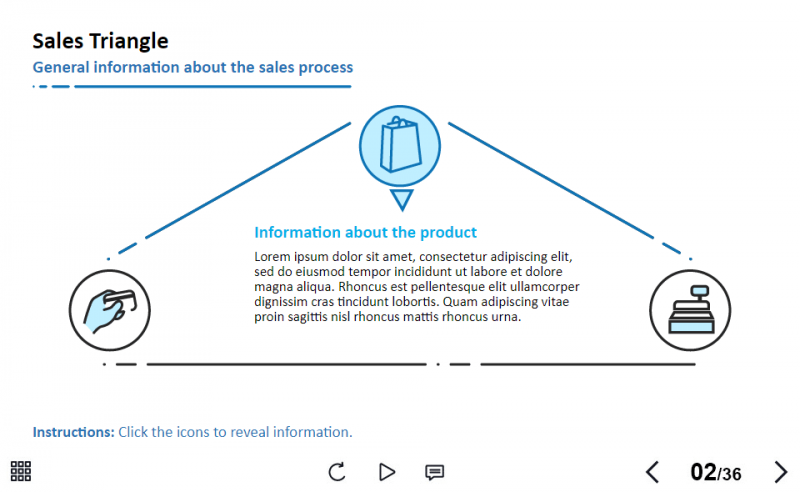 Sales Triangle

General information about the sales process

Information about the product

Lorem ipsum dolor sit amet, consectetur adipiscing elit, sed do eiusmod tempor incididunt ut labore et dolore magna aliqua. Rhoncus est pellentesque elit ullamcorper dignissim cras tincidunt lobortis. Quam adipiscing vitae proin sagittis nisl rhoncus mattis rhoncus urna.

Instructions: Click the icons to reveal information.

02/36